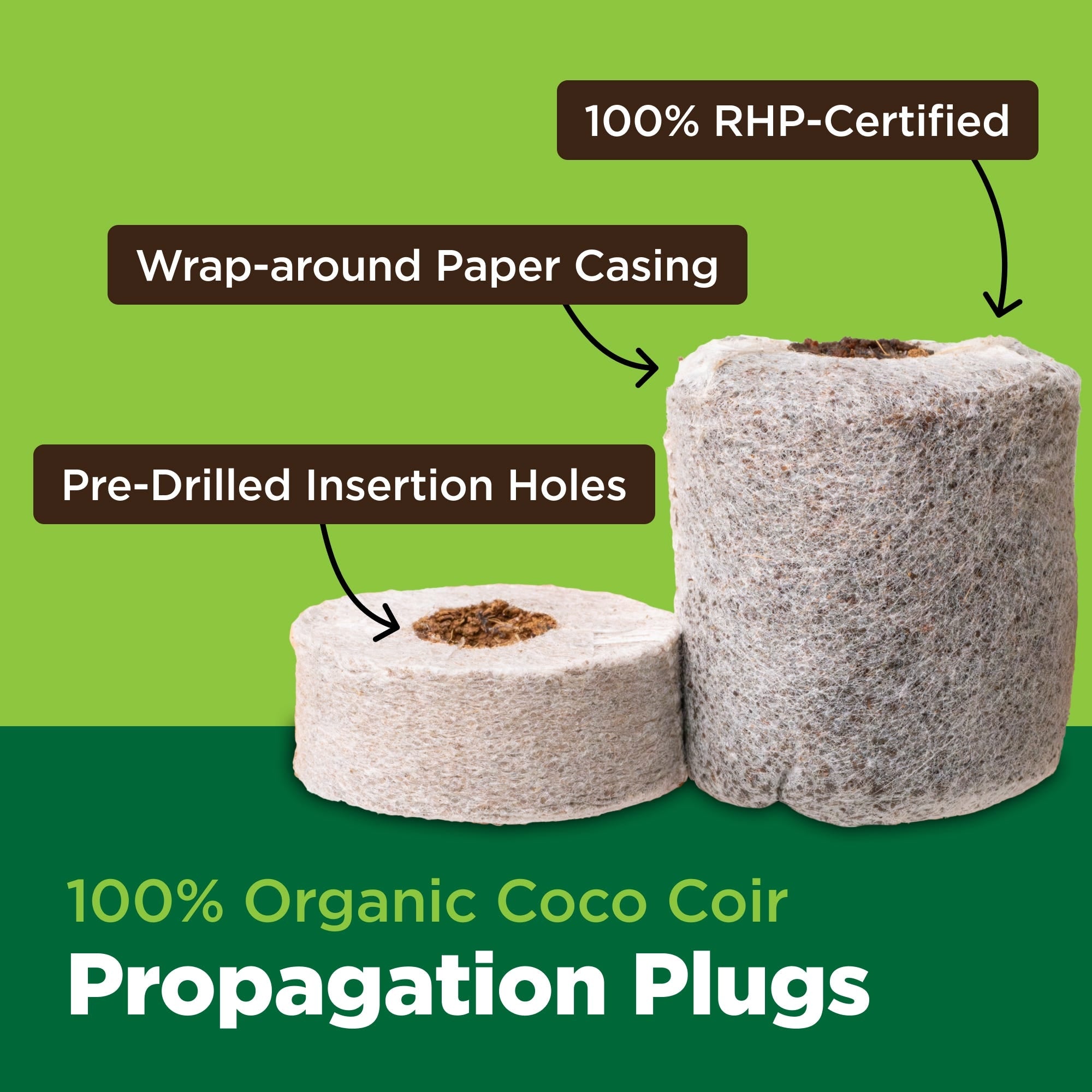 100% RHP-Certified

Wrap-around Paper Casing

Pre-Drilled Insertion Holes

100% Organic Coco Coir

Propagation Plugs